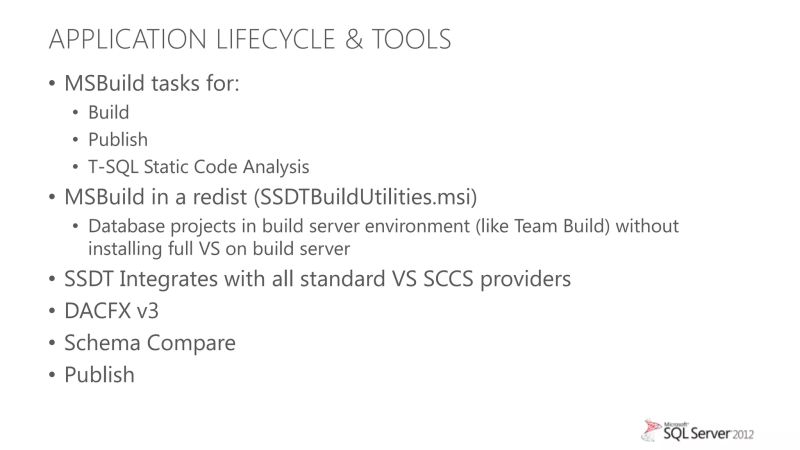 APPLICATION LIFECYCLE & TOOLS

• MSBuild tasks for:
  • Build
  • Publish
  • T-SQL Static Code Analysis
• MSBuild in a redist (SSDTBuildUtilities.msi)
  • Database projects in build server environment (like Team Build) without installing full VS on build server
• SSDT Integrates with all standard VS SCCS providers
• DACFX v3
• Schema Compare
• Publish

Microsoft SQL Server 2012